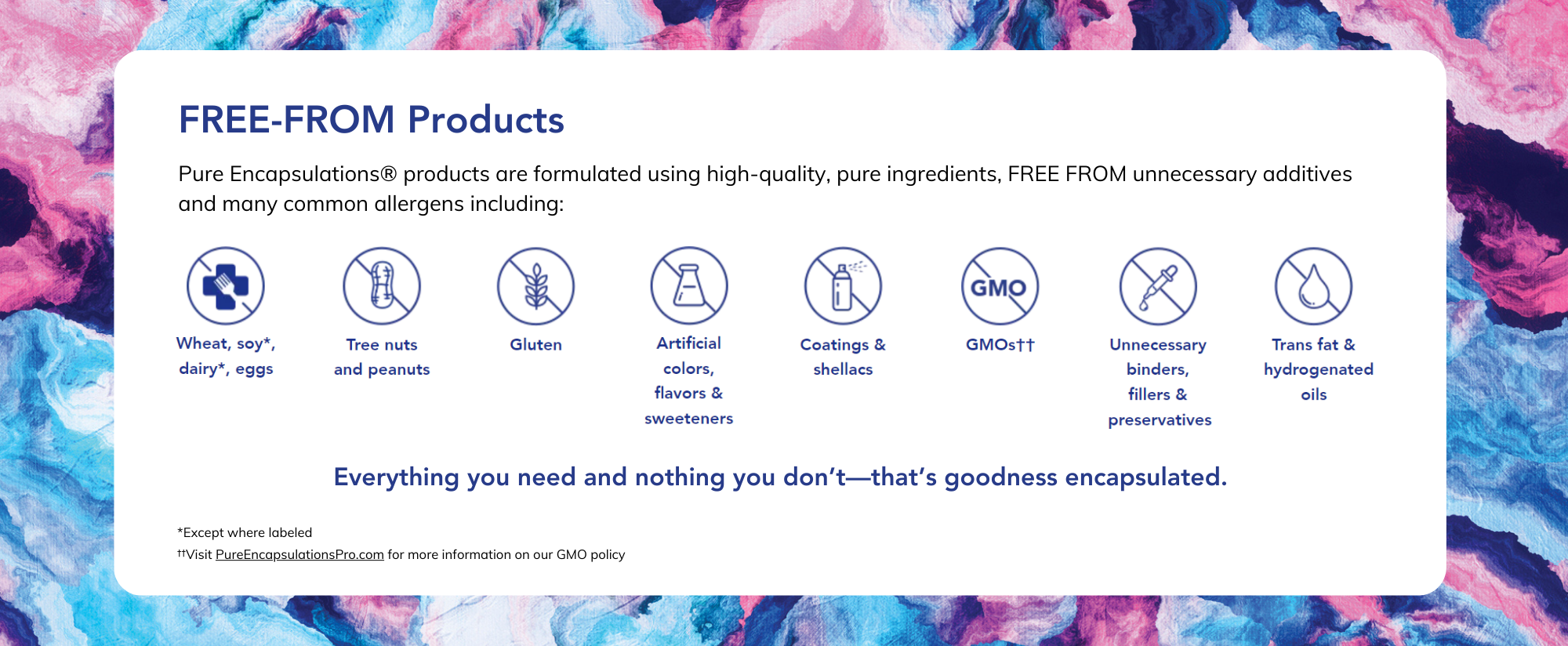 FREE-FROM Products

Pure Encapsulations® products are formulated using high-quality, pure ingredients, FREE FROM unnecessary additives and many common allergens including:

Wheat, soy*, dairy*, eggs

Tree nuts and peanuts

Gluten

Artificial colors, flavors & sweeteners

Coatings & shellacs

GMO

GMOs††

Unnecessary binders, fillers & preservatives

Trans fat & hydrogenated oils

Everything you need and nothing you don't—that's goodness encapsulated.

*Except where labeled
††Visit PureEncapsulationsPro.com for more information on our GMO policy